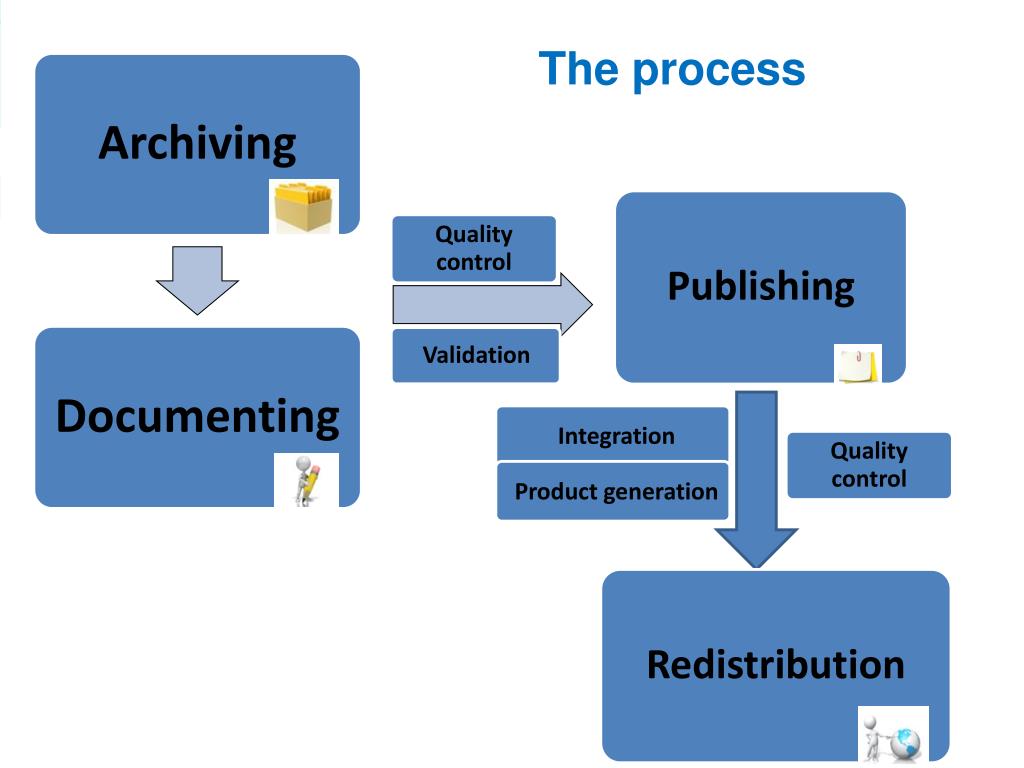 The process

Archiving

Documenting

Quality control

Validation

Publishing

Integration

Product generation

Quality control

Redistribution